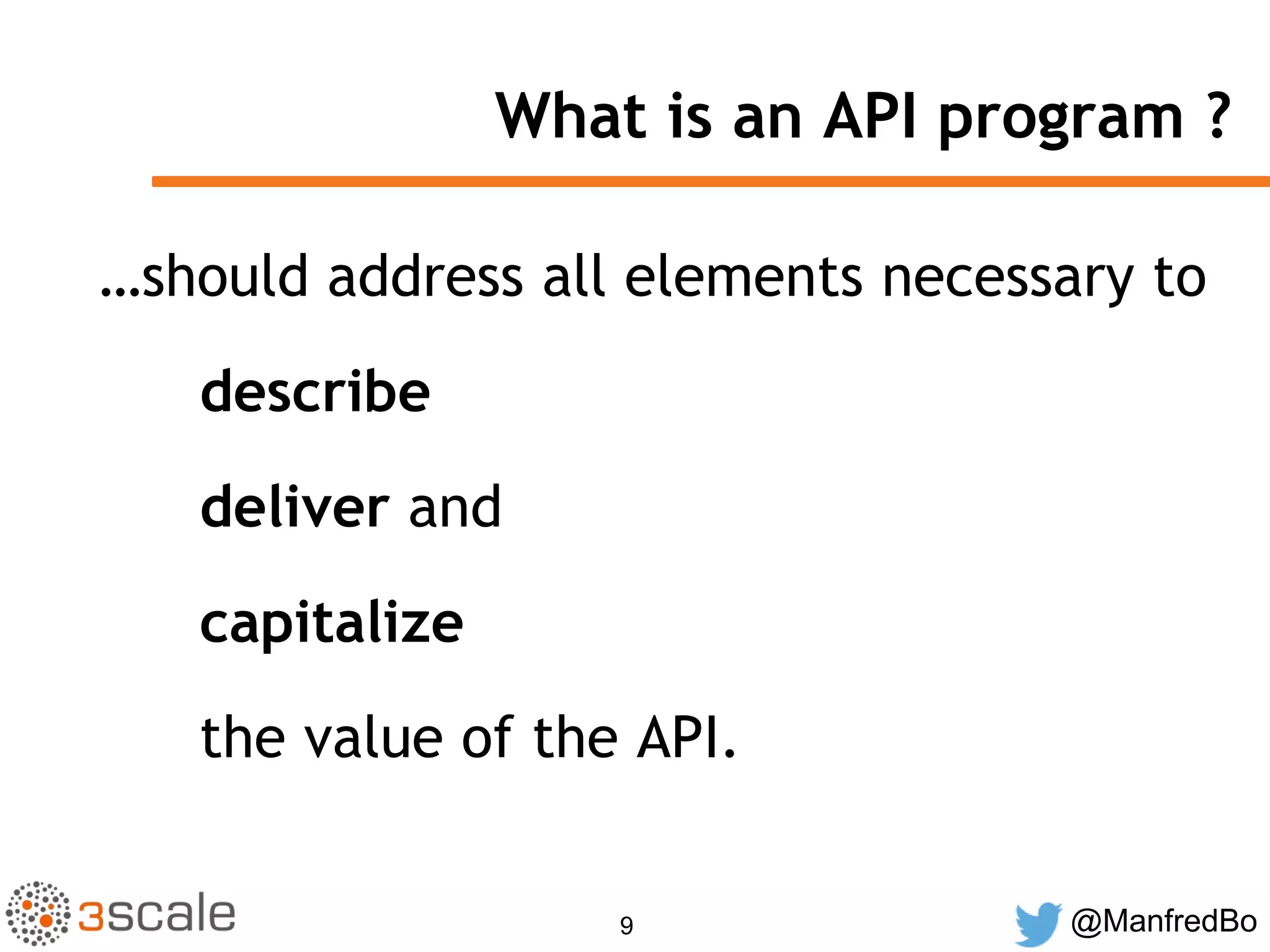 What is an API program ?

…should address all elements necessary to

describe

deliver and

capitalize

the value of the API.

3scale

9

@ManfredBo